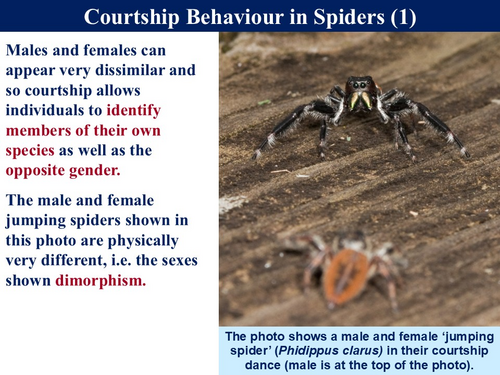 Courtship Behaviour in Spiders (1)

Males and females can appear very dissimilar and so courtship allows individuals to identify members of their own species as well as the opposite gender.

The male and female jumping spiders shown in this photo are physically very different, i.e. the sexes shown dimorphism.

The photo shows a male and female 'jumping spider' (Phidippus clarus) in their courtship dance (male is at the top of the photo).